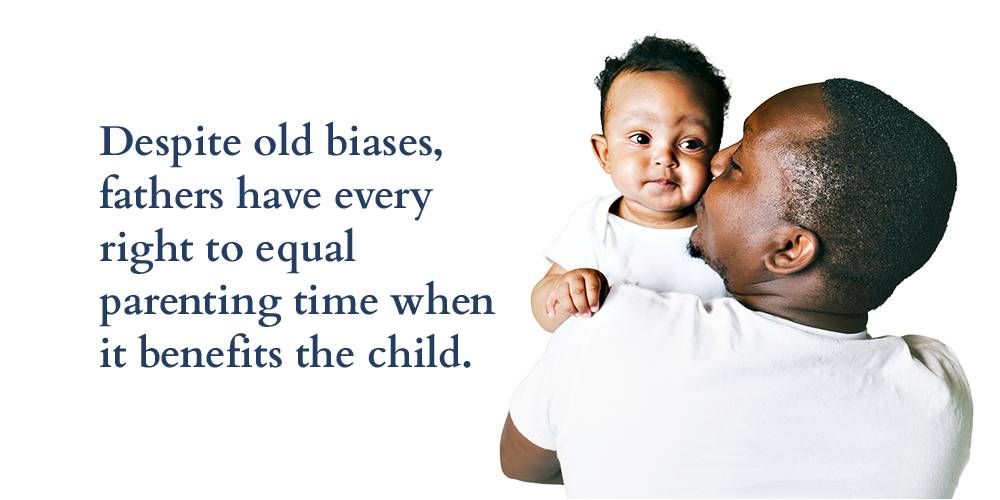 Despite old biases, fathers have every right to equal parenting time when it benefits the child.